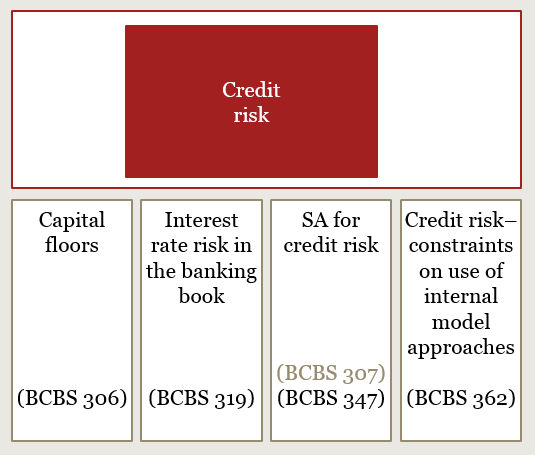 Credit risk

Capital floors

(BCBS 306)

Interest rate risk in the banking book

(BCBS 319)

SA for credit risk

(BCBS 307)
(BCBS 347)

Credit risk– constraints on use of internal model approaches

(BCBS 362)